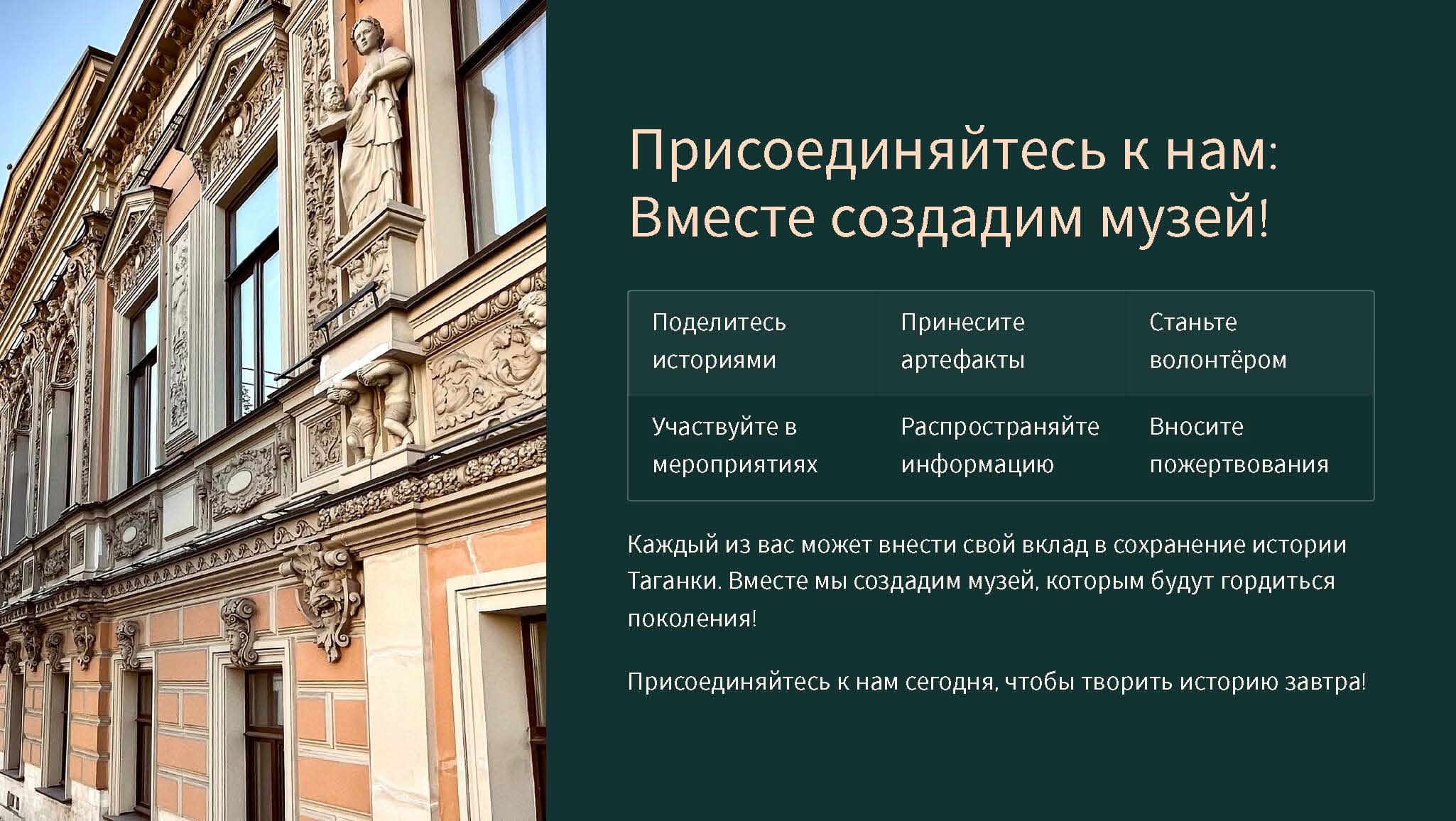 Присоединяйтесь к нам: Вместе создадим музей!

| Поделитесь историями | Принесите артефакты | Станьте волонтёром |
|---|---|---|
| Участвуйте в мероприятиях | Распространяйте информацию | Вносите пожертвования |

Каждый из вас может внести свой вклад в сохранение истории Таганки. Вместе мы создадим музей, которым будут гордиться поколения!

Присоединяйтесь к нам сегодня, чтобы творить историю завтра!